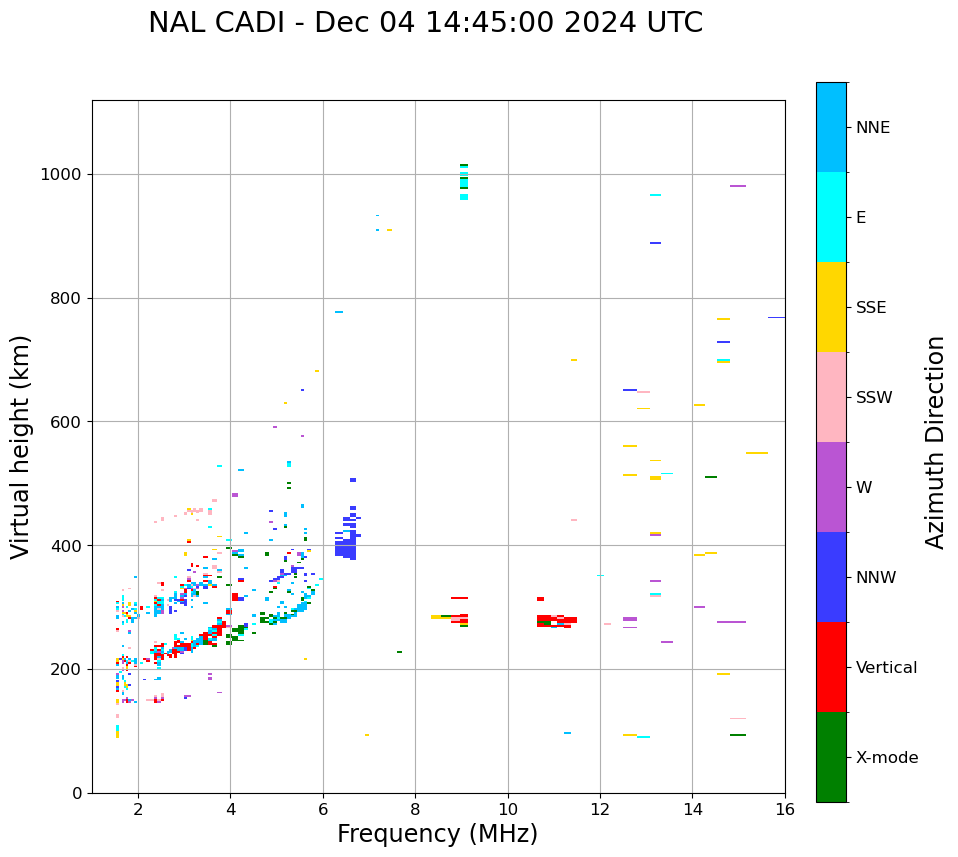 NAL CADI - Dec 04 14:45:00 2024 UTC

Virtual height (km)

1000
800
600
400
200
0

2
4
6
8
10
12
14
16

Frequency (MHz)

NNE
E
SSE
SSW
W
NNW
Vertical
X-mode

Azimuth Direction